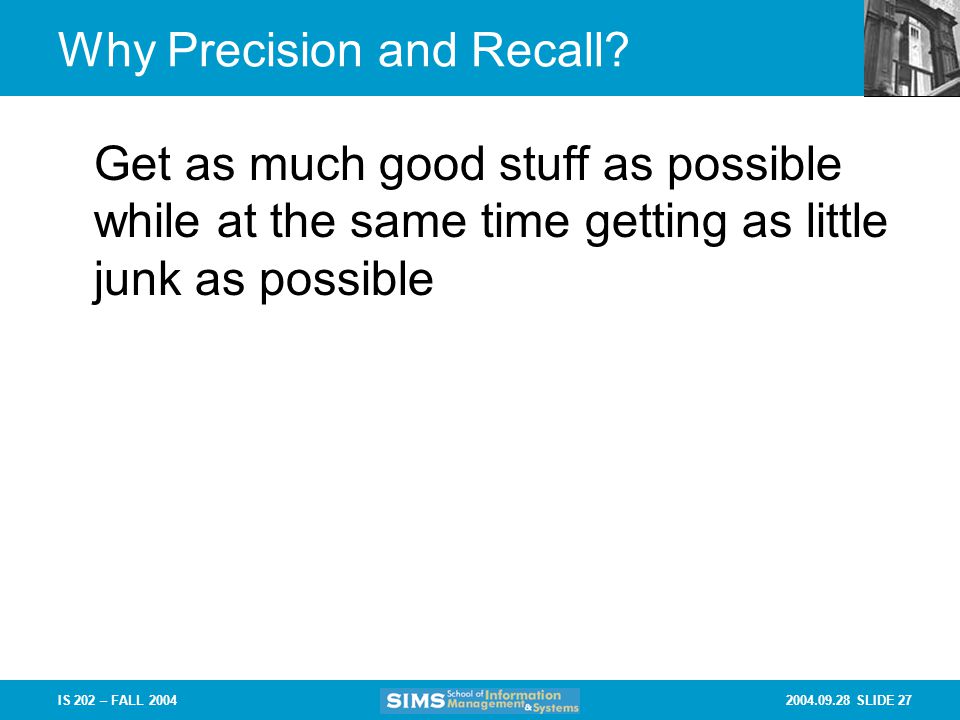 Why Precision and Recall?

Get as much good stuff as possible while at the same time getting as little junk as possible

IS 202 – FALL 2004

SIMS School of Information Management & Systems

2004.09.28 SLIDE 27